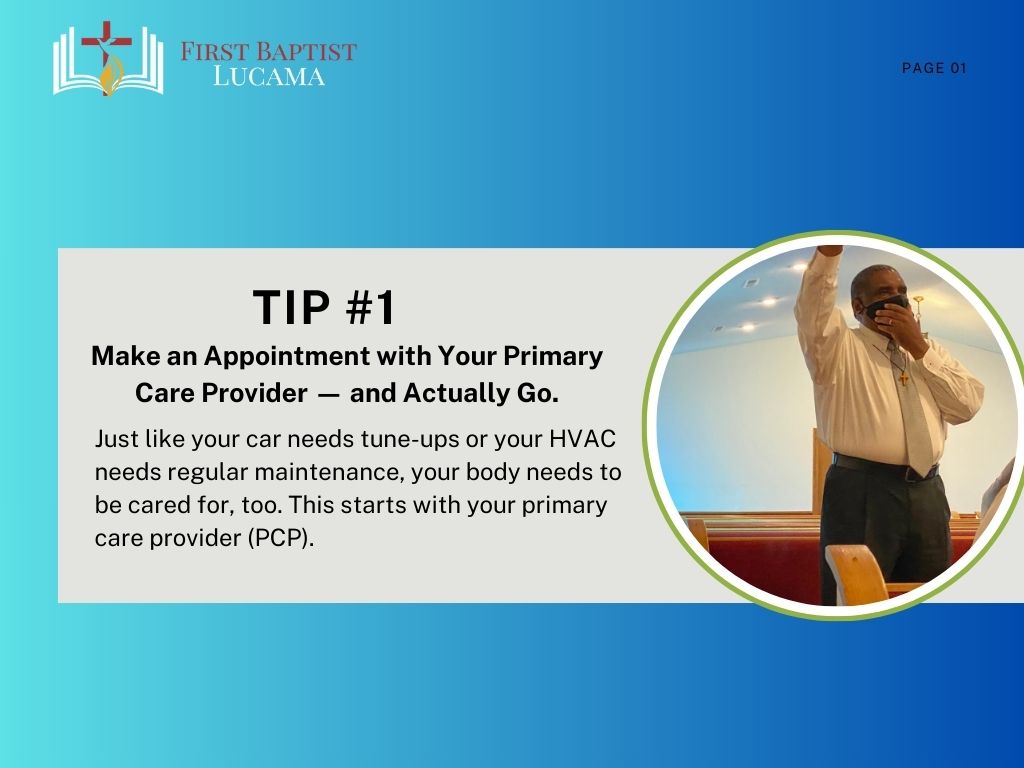 FIRST BAPTIST
LUCAMA

PAGE 01

TIP #1

Make an Appointment with Your Primary Care Provider — and Actually Go.

Just like your car needs tune-ups or your HVAC needs regular maintenance, your body needs to be cared for, too. This starts with your primary care provider (PCP).